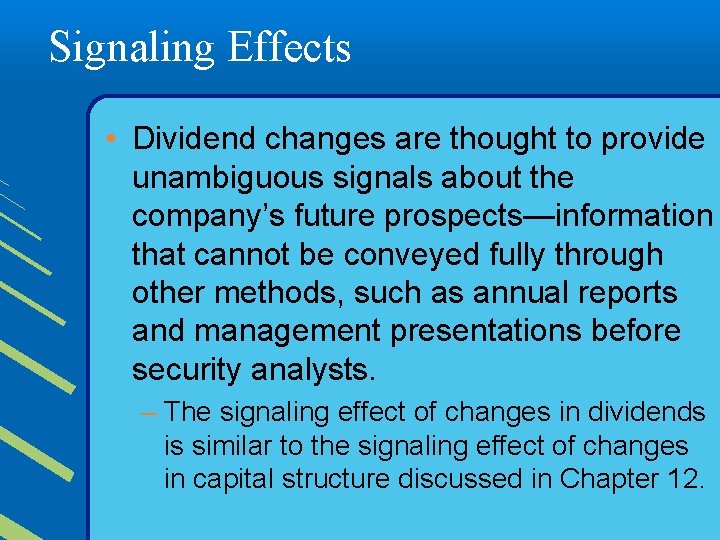 Signaling Effects

• Dividend changes are thought to provide unambiguous signals about the company's future prospects—information that cannot be conveyed fully through other methods, such as annual reports and management presentations before security analysts.

– The signaling effect of changes in dividends is similar to the signaling effect of changes in capital structure discussed in Chapter 12.